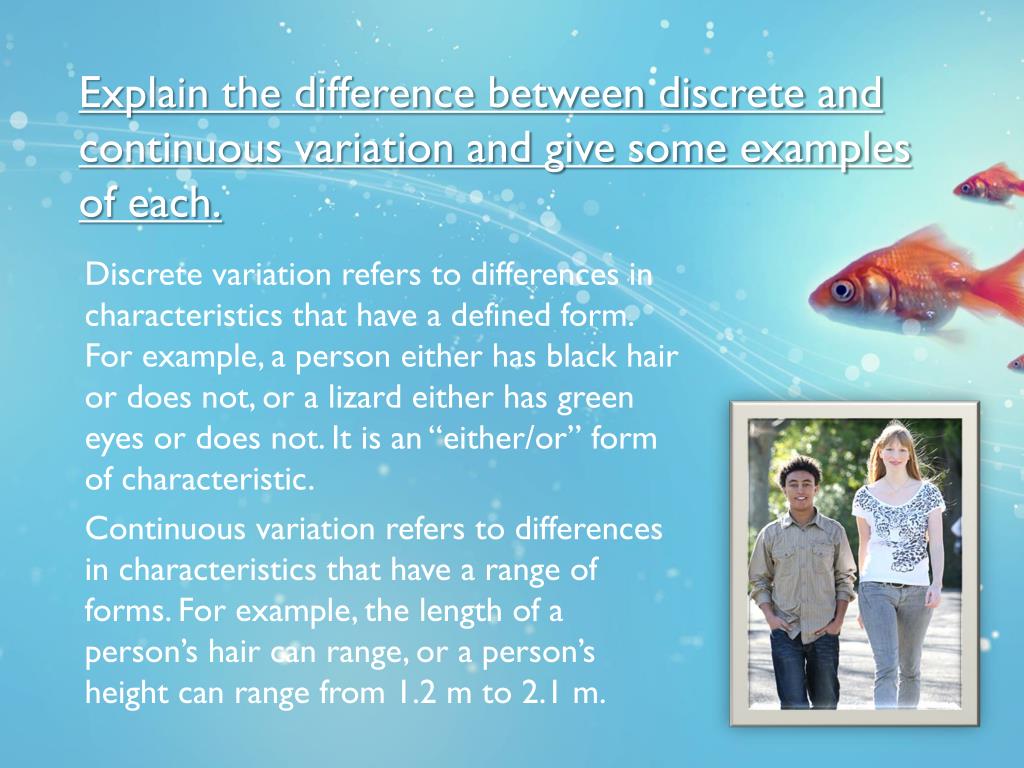 Explain the difference between discrete and continuous variation and give some examples of each.

Discrete variation refers to differences in characteristics that have a defined form. For example, a person either has black hair or does not, or a lizard either has green eyes or does not. It is an “either/or” form of characteristic.

Continuous variation refers to differences in characteristics that have a range of forms. For example, the length of a person’s hair can range, or a person’s height can range from 1.2 m to 2.1 m.